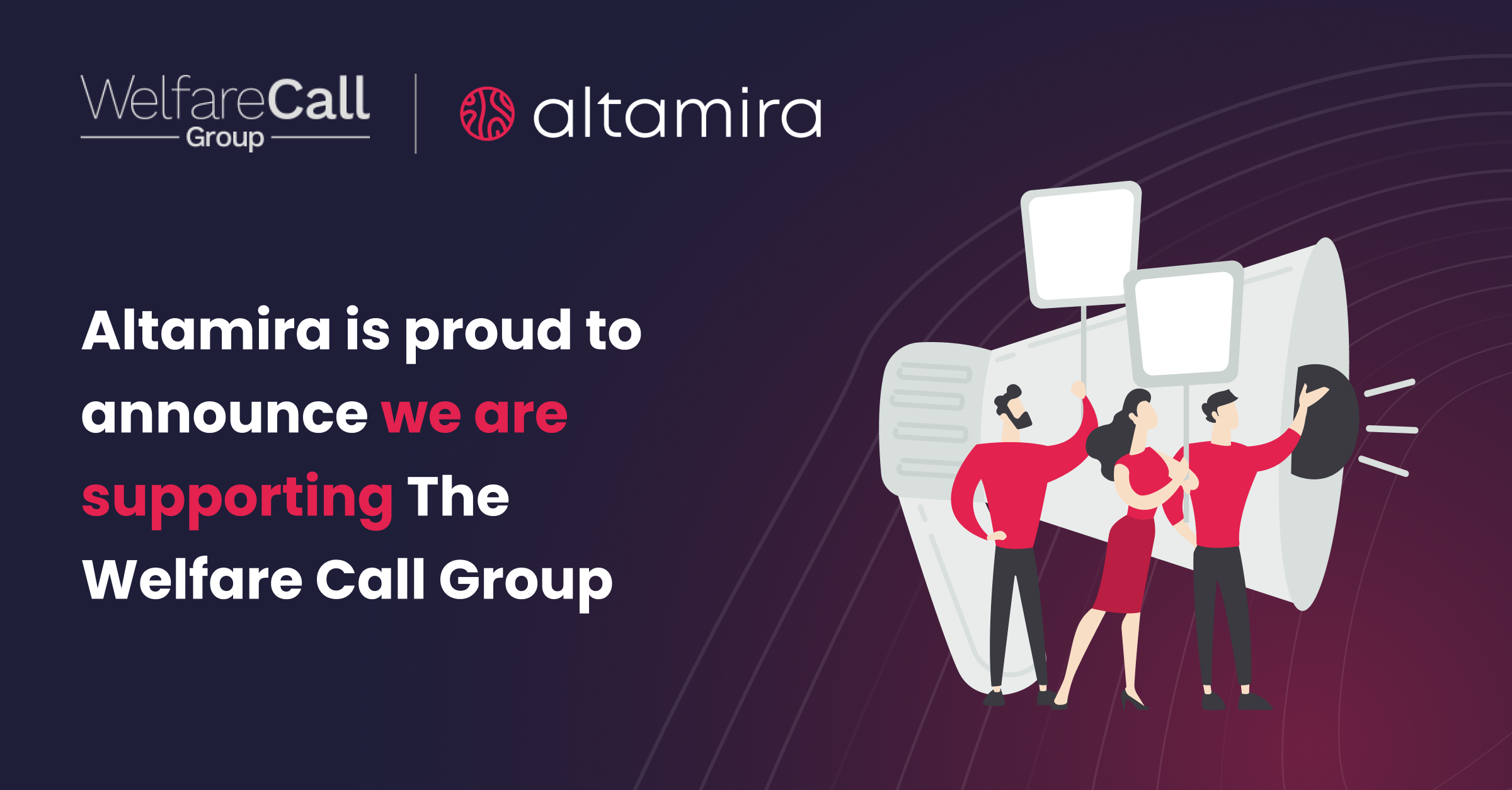 WelfareCall
Group

altamira

Altamira is proud to announce we are supporting The Welfare Call Group